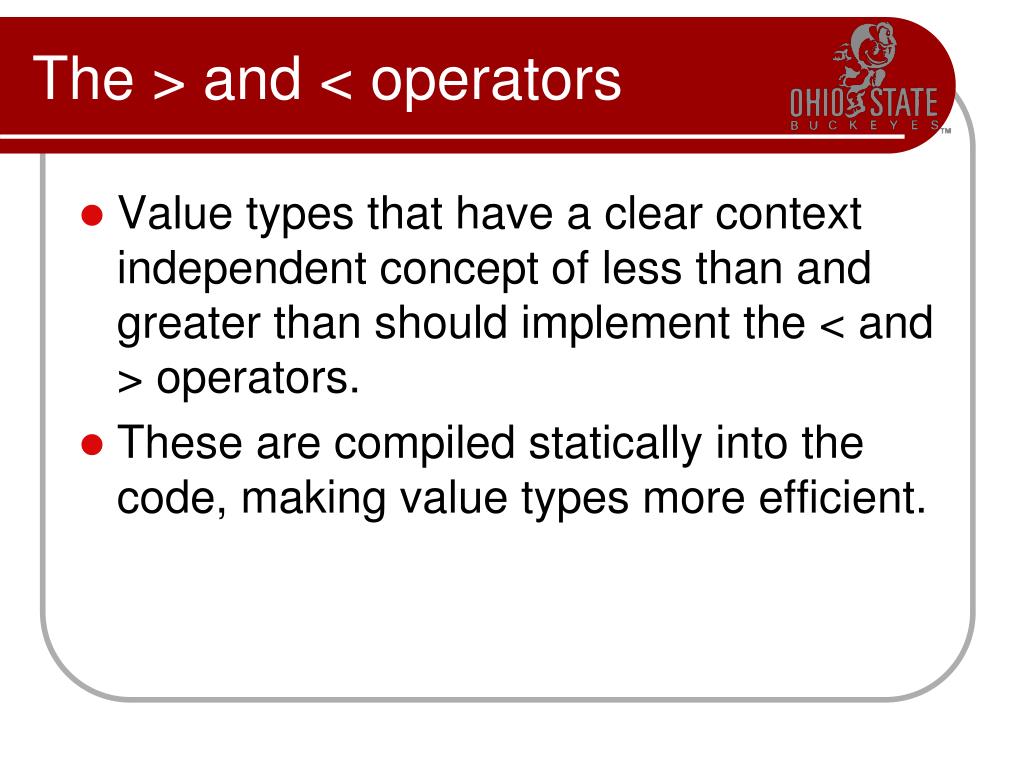 The > and < operators

OHIO STATE
BUCKEYES™

- Value types that have a clear context independent concept of less than and greater than should implement the < and > operators.
- These are compiled statically into the code, making value types more efficient.